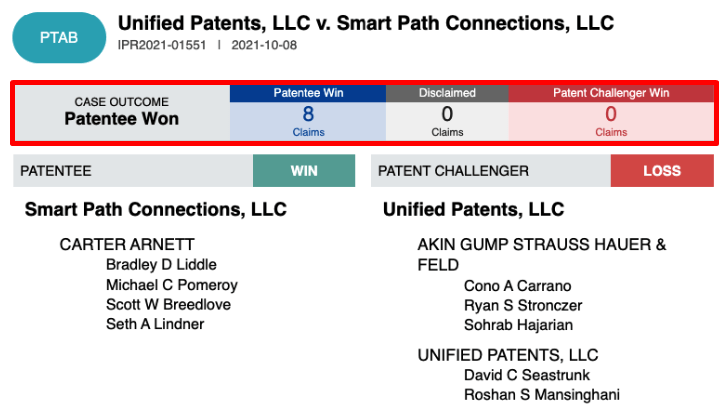 PTAB

Unified Patents, LLC v. Smart Path Connections, LLC
IPR2021-01551 | 2021-10-08

| CASE OUTCOME Patentee Won | Patentee Win | Disclaimed | Patent Challenger Win |
|---|---|---|---|
| | 8 Claims | 0 Claims | 0 Claims |

PATENTEE WIN

Smart Path Connections, LLC

CARTER ARNETT
Bradley D Liddle
Michael C Pomeroy
Scott W Breedlove
Seth A Lindner

PATENT CHALLENGER LOSS

Unified Patents, LLC

AKIN GUMP STRAUSS HAUER & FELD
Cono A Carrano
Ryan S Stronczer
Sohrab Hajarian

UNIFIED PATENTS, LLC
David C Seastrunk
Roshan S Mansinghani